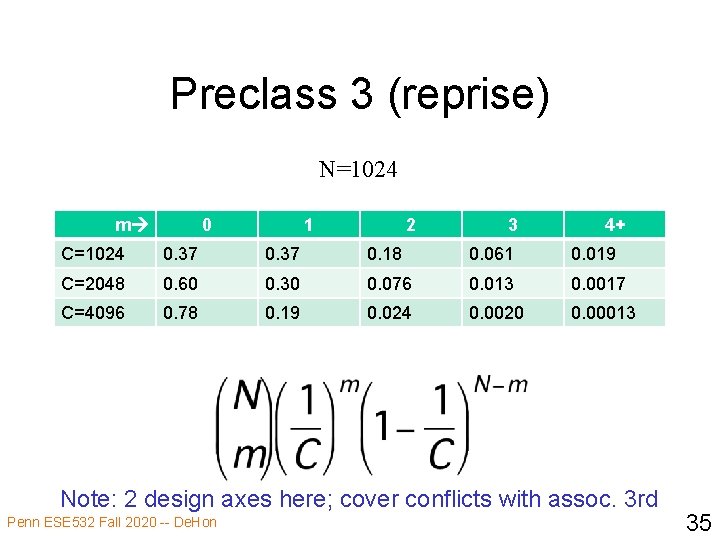 Preclass 3 (reprise)

N=1024

| m→ | 0 | 1 | 2 | 3 | 4+ |
|---|---|---|---|---|---|
| C=1024 | 0.37 | 0.37 | 0.18 | 0.061 | 0.019 |
| C=2048 | 0.60 | 0.30 | 0.076 | 0.013 | 0.0017 |
| C=4096 | 0.78 | 0.19 | 0.024 | 0.0020 | 0.00013 |

$\binom{N}{m}\left(\frac{1}{C}\right)^{m}\left(1-\frac{1}{C}\right)^{N-m}$

Note: 2 design axes here; cover conflicts with assoc. 3rd

Penn ESE532 Fall 2020 -- DeHon

35